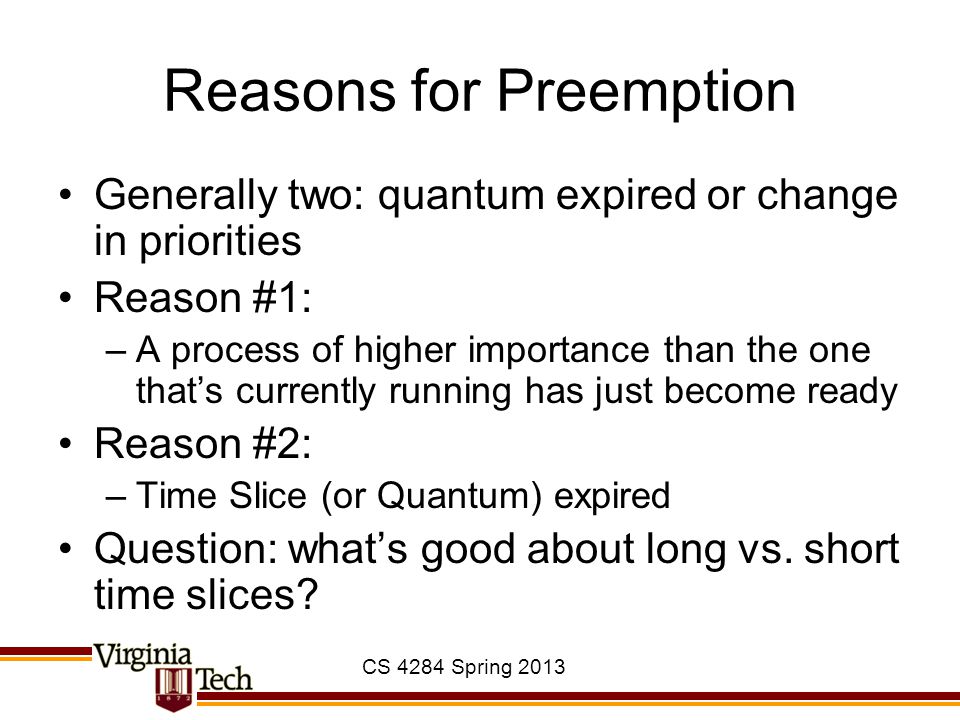 Reasons for Preemption

• Generally two: quantum expired or change in priorities
• Reason #1:
– A process of higher importance than the one that's currently running has just become ready
• Reason #2:
– Time Slice (or Quantum) expired
• Question: what's good about long vs. short time slices?

Virginia Tech
1872

CS 4284 Spring 2013